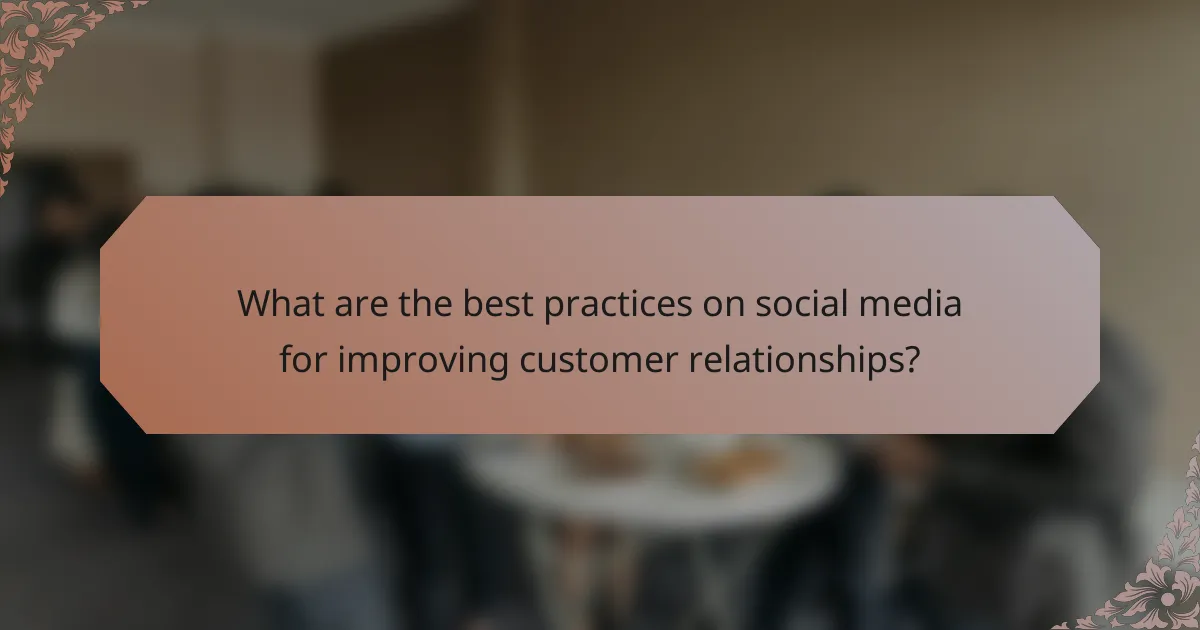 What are the best practices on social media for improving customer relationships?